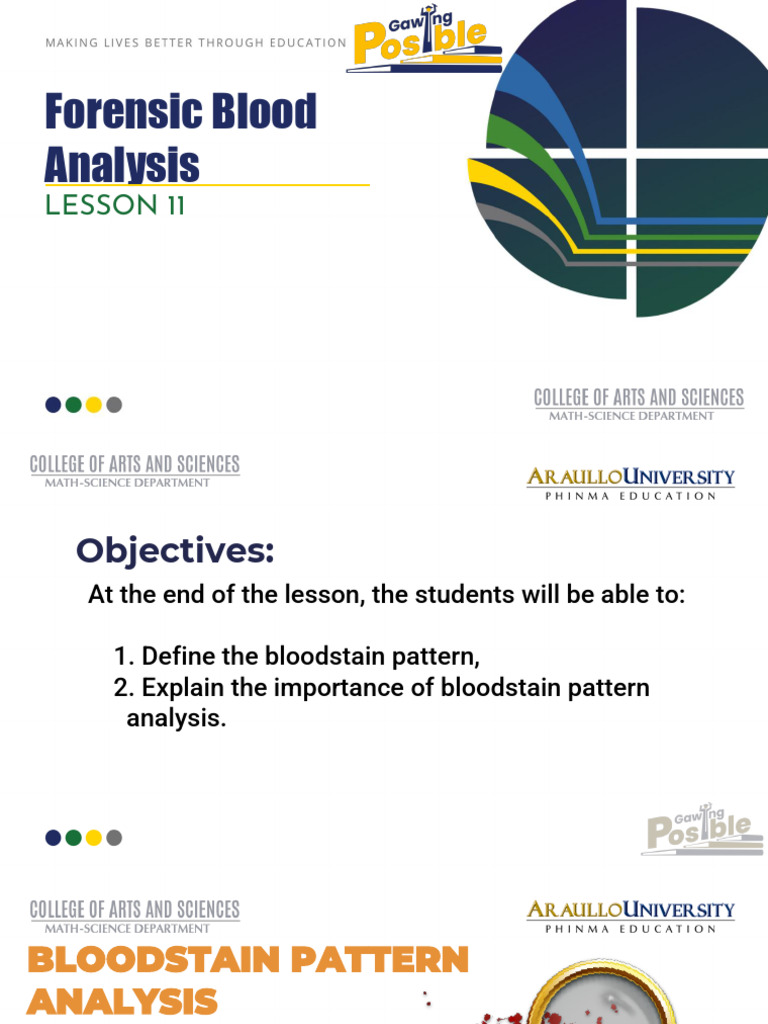 MAKING LIVES BETTER THROUGH EDUCATION

Gawing Posible

Forensic Blood Analysis

LESSON 11

COLLEGE OF ARTS AND SCIENCES
MATH-SCIENCE DEPARTMENT

COLLEGE OF ARTS AND SCIENCES
MATH-SCIENCE DEPARTMENT

ARAULLO UNIVERSITY
PHINMA EDUCATION

Objectives:

At the end of the lesson, the students will be able to:

1. Define the bloodstain pattern,
2. Explain the importance of bloodstain pattern analysis.

Gawing Posible

COLLEGE OF ARTS AND SCIENCES
MATH-SCIENCE DEPARTMENT

ARAULLO UNIVERSITY
PHINMA EDUCATION

BLOODSTAIN PATTERN ANALYSIS